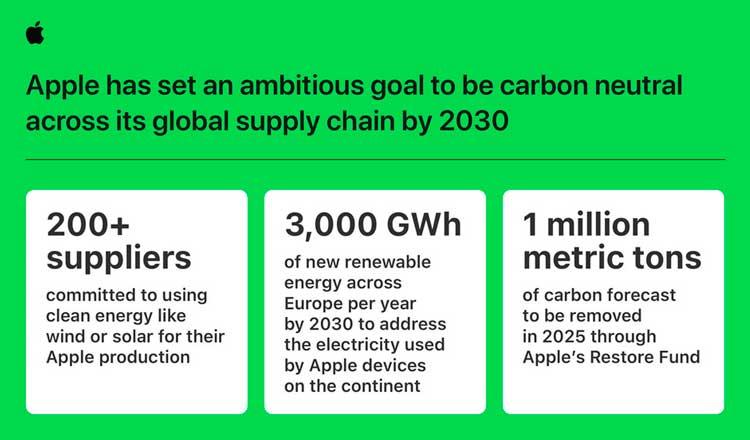 Apple has set an ambitious goal to be carbon neutral across its global supply chain by 2030

200+ suppliers

committed to using clean energy like wind or solar for their Apple production

3,000 GWh

of new renewable energy across Europe per year by 2030 to address the electricity used by Apple devices on the continent

1 million metric tons

of carbon forecast to be removed in 2025 through Apple's Restore Fund